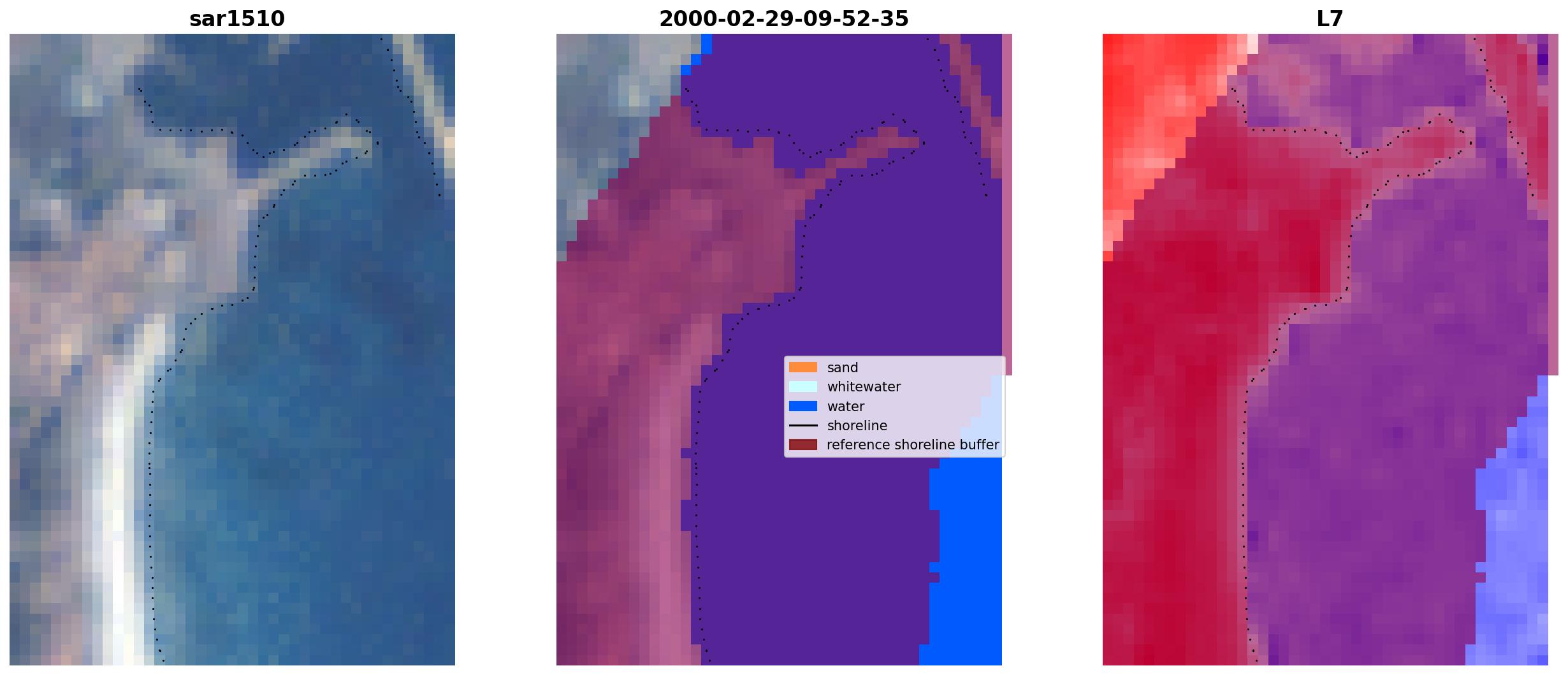 sar1510

2000-02-29-09-52-35

sand
whitewater
water
shoreline
reference shoreline buffer

L7